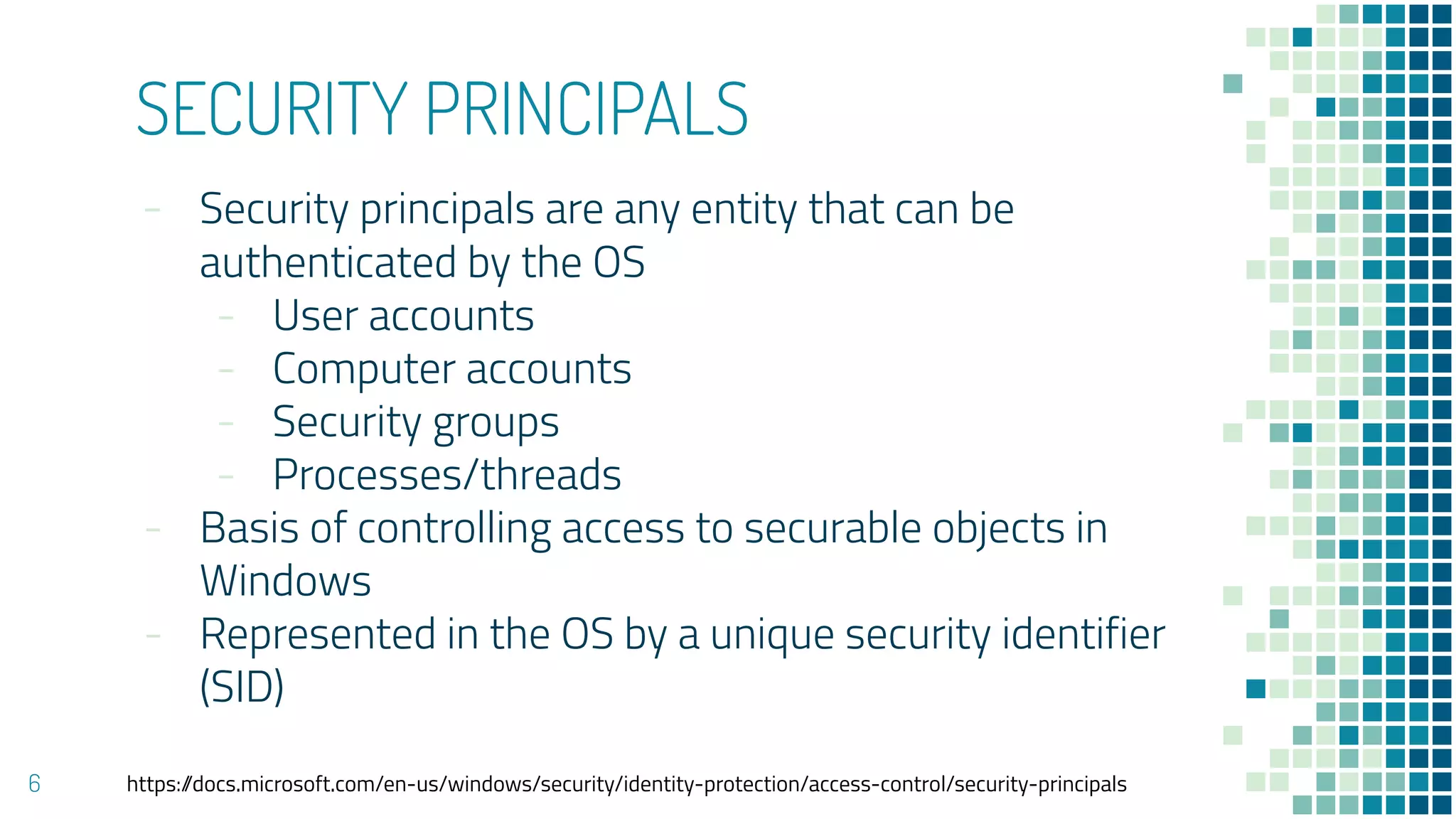 SECURITY PRINCIPALS

– Security principals are any entity that can be authenticated by the OS
  – User accounts
  – Computer accounts
  – Security groups
  – Processes/threads
– Basis of controlling access to securable objects in Windows
– Represented in the OS by a unique security identifier (SID)

6

https://docs.microsoft.com/en-us/windows/security/identity-protection/access-control/security-principals